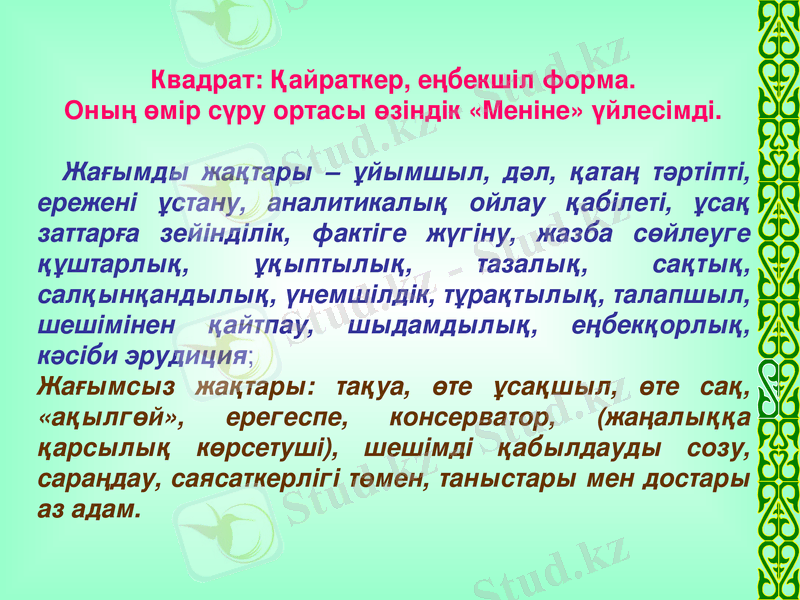 Квадрат: Қайраткер, еңбекшіл форма.
Оның өмір сүру ортасы өзіндік «Меніне» үйлесімді.

Жағымды жақтары – ұйымшыл, дәл, қатаң тәртіпті, ережені ұстану, аналитикалық ойлау қабілеті, ұсақ заттарға зейінділік, фактіге жүгіну, жазба сөйлеуге құштарлық, ұқыптылық, тазалық, сақтық, салқынқандылық, үнемшілдік, тұрақтылық, талапшыл, шешімінен қайтпау, шыдамдылық, еңбекқорлық, кәсіби эрудиция;
Жағымсыз жақтары: тақуа, өте ұсақшыл, өте сақ, «ақылгөй», ерегеспе, консерватор, (жаңалыққа қарсылық көрсетуші), шешімді қабылдауды созу, сараңдау, саясаткерлігі төмен, таныстары мен достары аз адам.

Stud.kz